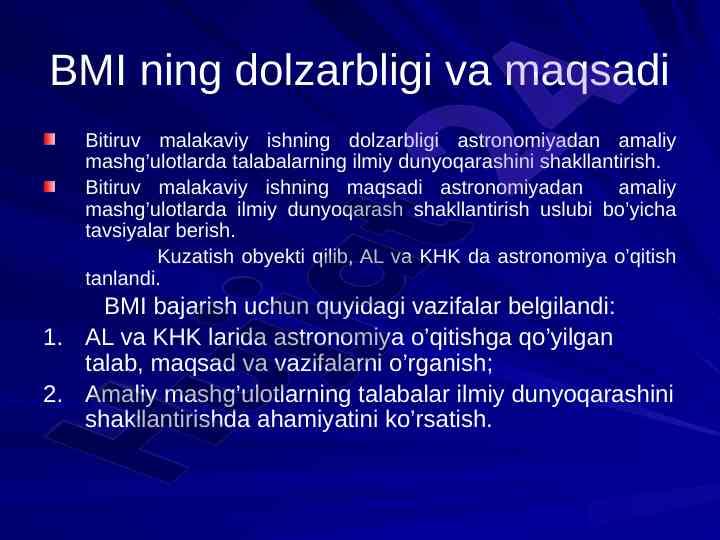 BMI ning dolzarbligi va maqsadi

Bitiruv malakaviy ishning dolzarbligi astronomiyadan amaliy mashg'ulotlarda talabalarning ilmiy dunyoqarashini shakllantirish.

Bitiruv malakaviy ishning maqsadi astronomiyadan amaliy mashg'ulotlarda ilmiy dunyoqarash shakllantirish uslubi bo'yicha tavsiyalar berish.

Kuzatish obyekti qilib, AL va KHK da astronomiya o'qitish tanlandi.

BMI bajarish uchun quyidagi vazifalar belgilandi:

1. AL va KHK larida astronomiya o'qitishga qo'yilgan talab, maqsad va vazifalarni o'rganish;
2. Amaliy mashg'ulotlarning talabalar ilmiy dunyoqarashini shakllantirishda ahamiyatini ko'rsatish.